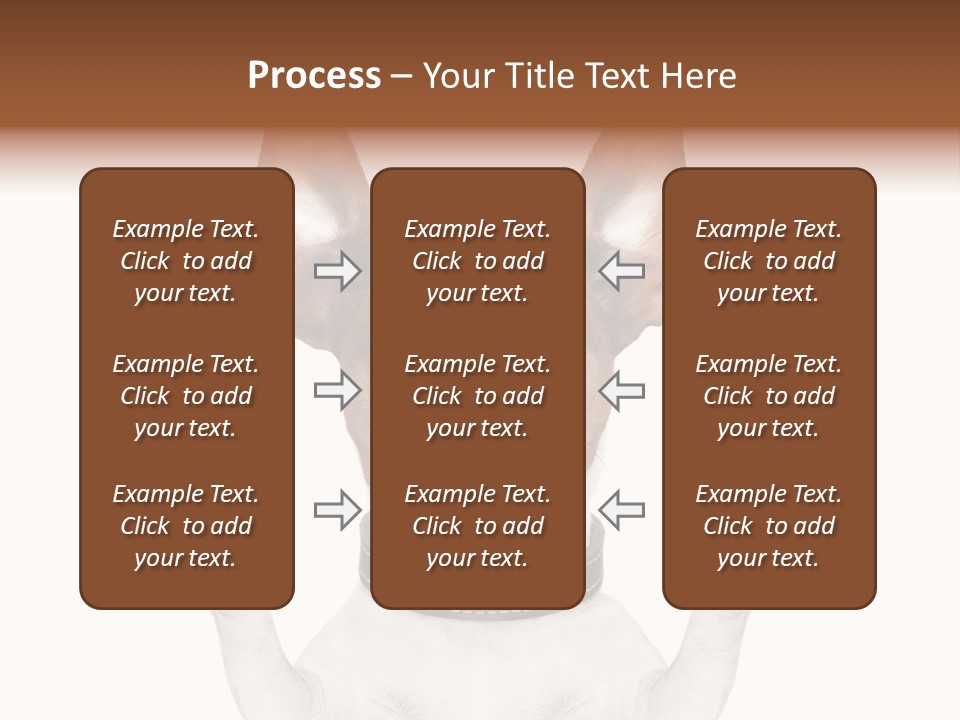 Process – Your Title Text Here

Example Text. Click to add your text.

Example Text. Click to add your text.

Example Text. Click to add your text.

Example Text. Click to add your text.

Example Text. Click to add your text.

Example Text. Click to add your text.

Example Text. Click to add your text.

Example Text. Click to add your text.

Example Text. Click to add your text.